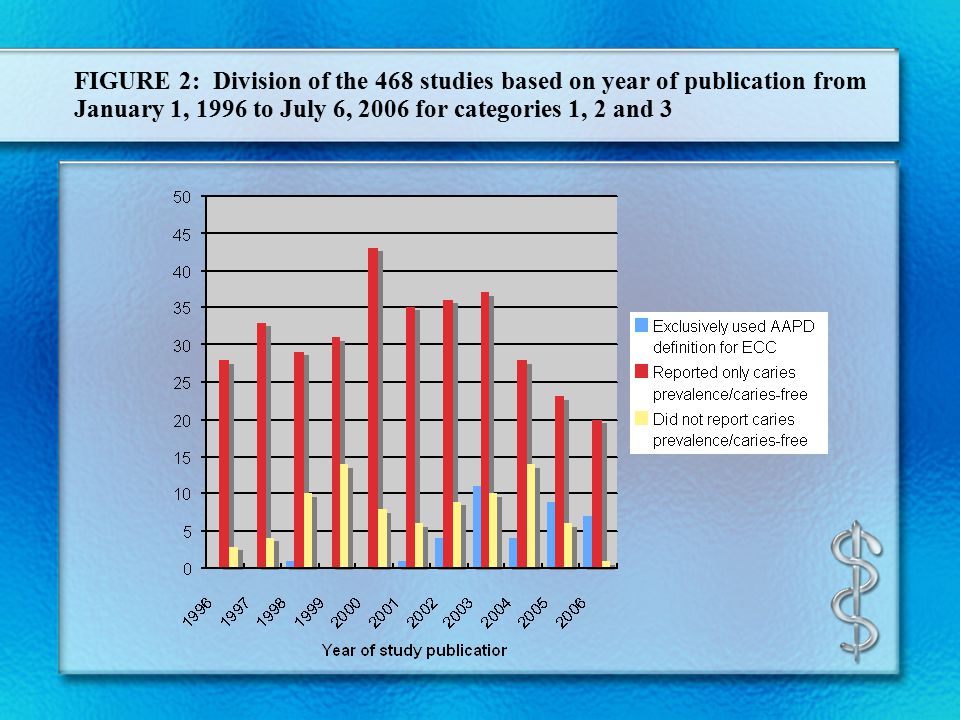 FIGURE 2: Division of the 468 studies based on year of publication from January 1, 1996 to July 6, 2006 for categories 1, 2 and 3

50
45
40
35
30
25
20
15
10
5
0

1996
1997
1998
1999
2000
2001
2002
2003
2004
2005
2006

Year of study publicatior

Exclusively used AAPD definition for ECC
Reported only caries prevalence/caries-free
Did not report caries prevalence/caries-free